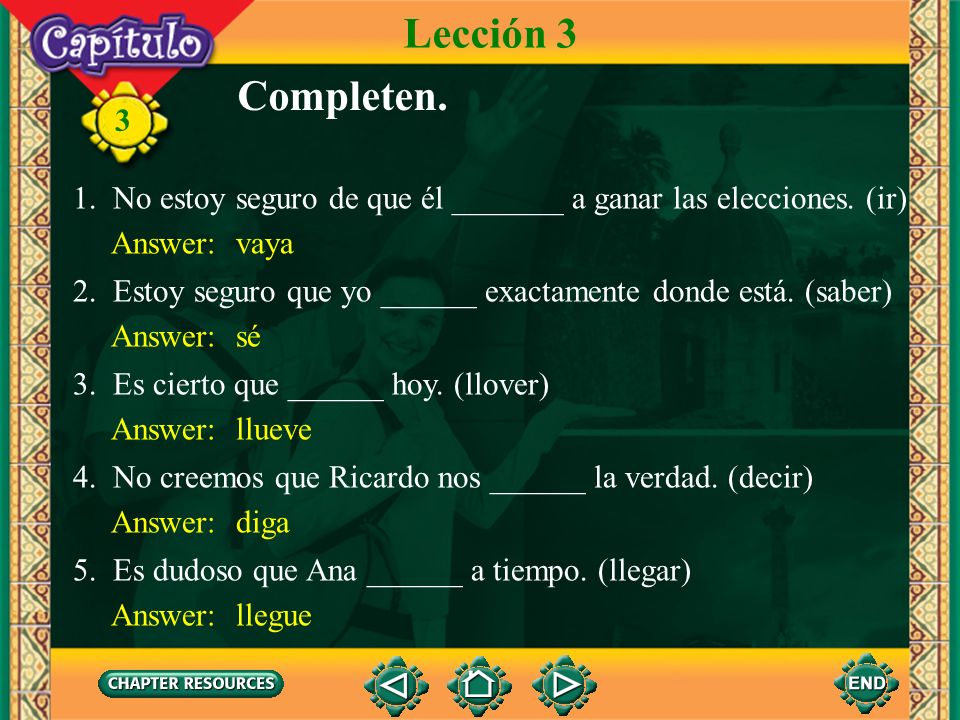 Capítulo

3

Lección 3

Completen.

1. No estoy seguro de que él _______ a ganar las elecciones. (ir)

Answer: vaya

2. Estoy seguro que yo ______ exactamente donde está. (saber)

Answer: sé

3. Es cierto que ______ hoy. (llover)

Answer: llueve

4. No creemos que Ricardo nos ______ la verdad. (decir)

Answer: diga

5. Es dudoso que Ana ______ a tiempo. (llegar)

Answer: llegue

CHAPTER RESOURCES

END